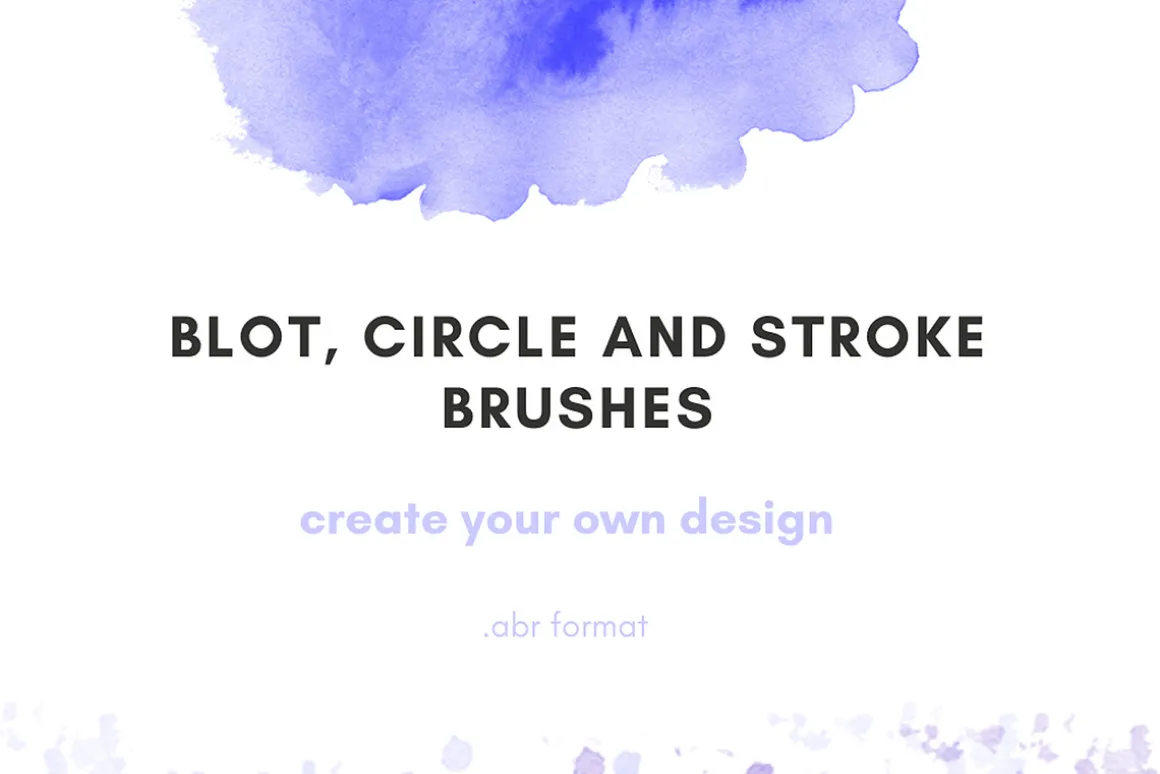 BLOT, CIRCLE AND STROKE BRUSHES

create your own design

.abr format